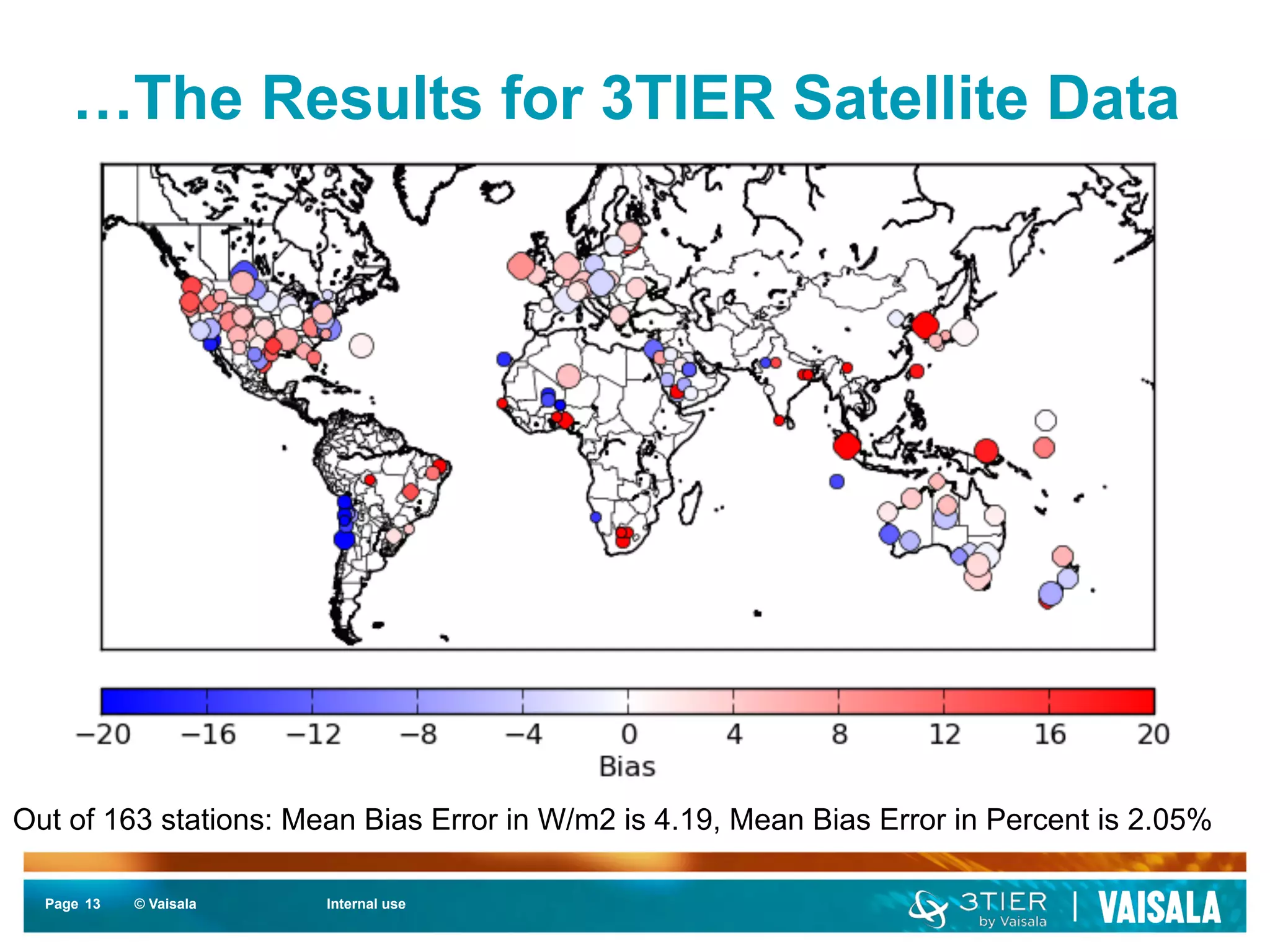 …The Results for 3TIER Satellite Data

−20 −16 −12 −8 −4 0 4 8 12 16 20

Bias

Out of 163 stations: Mean Bias Error in W/m2 is 4.19, Mean Bias Error in Percent is 2.05%

Page 13 © Vaisala Internal use

3TIER by Vaisala | VAISALA